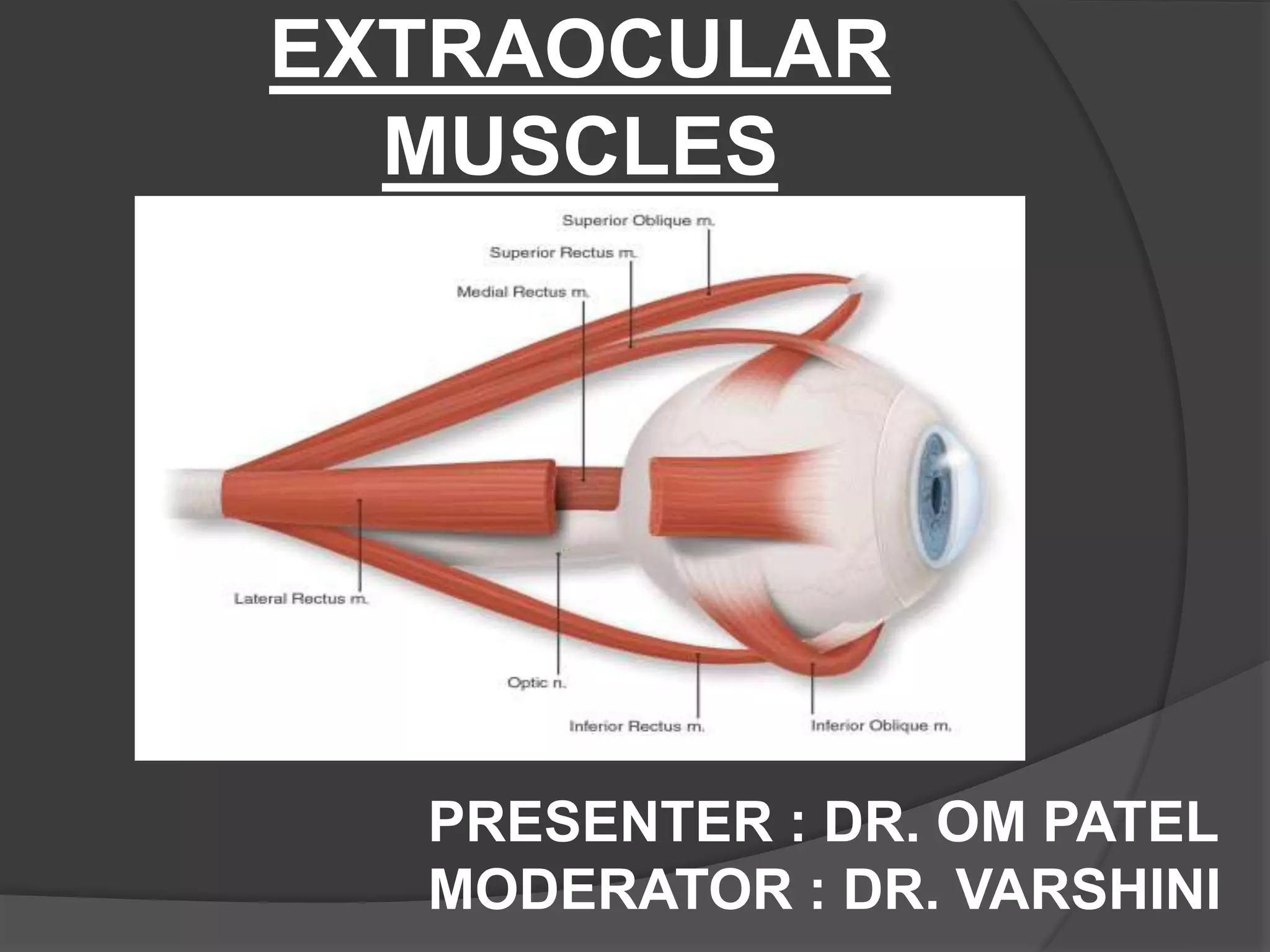 EXTRAOCULAR MUSCLES

Superior Oblique m.

Superior Rectus m.

Medial Rectus m.

Lateral Rectus m.

Optic n.

Inferior Rectus m.

Inferior Oblique m.

PRESENTER : DR. OM PATEL
MODERATOR : DR. VARSHINI